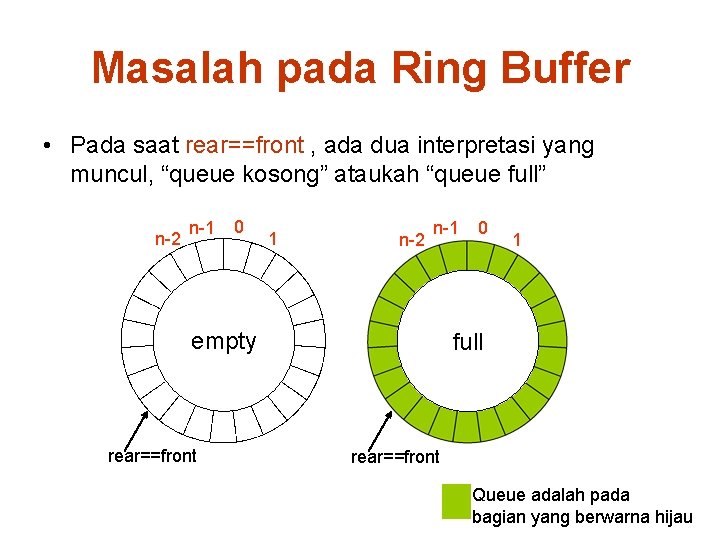 Masalah pada Ring Buffer

• Pada saat rear==front , ada dua interpretasi yang muncul, “queue kosong” ataukah “queue full”

n-2 n-1 0 1

empty

rear==front

n-2 n-1 0 1

full

rear==front

Queue adalah pada bagian yang berwarna hijau